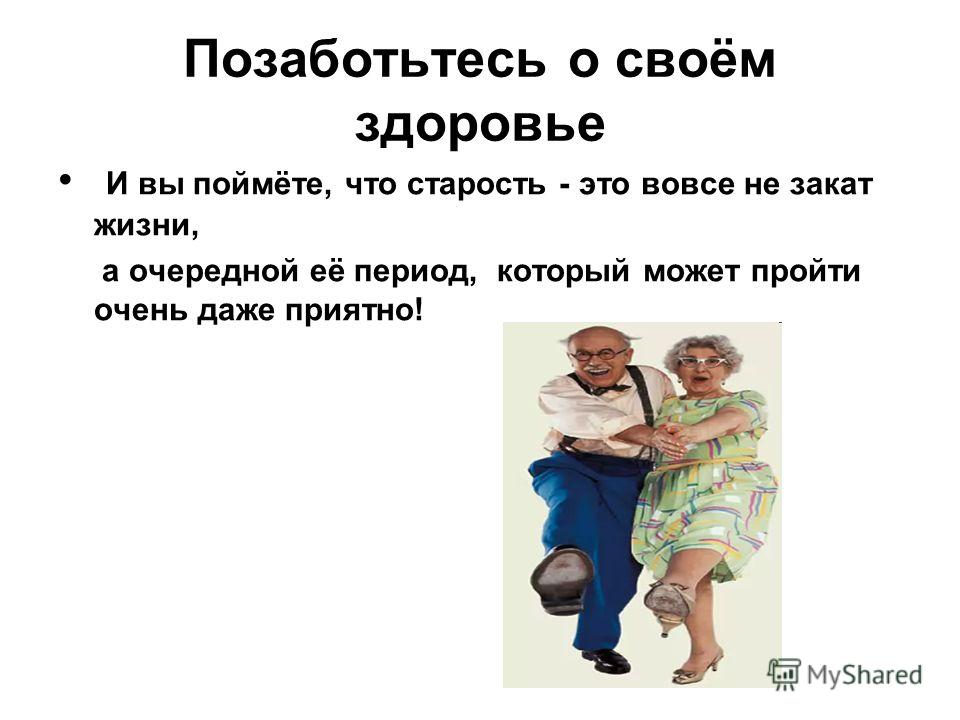 Позаботьтесь о своём здоровье

• И вы поймёте, что старость - это вовсе не закат жизни,

а очередной её период, который может пройти очень даже приятно!

MyShared